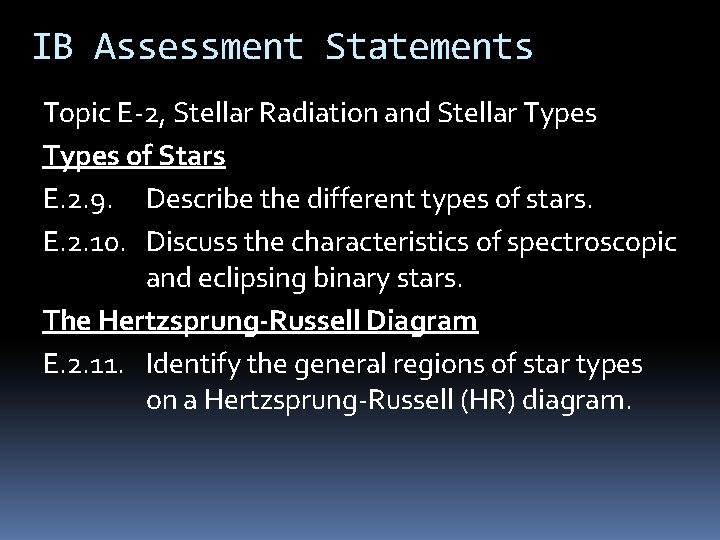 IB Assessment Statements

Topic E-2, Stellar Radiation and Stellar Types

Types of Stars

E.2.9. Describe the different types of stars.

E.2.10. Discuss the characteristics of spectroscopic and eclipsing binary stars.

The Hertzsprung-Russell Diagram

E.2.11. Identify the general regions of star types on a Hertzsprung-Russell (HR) diagram.